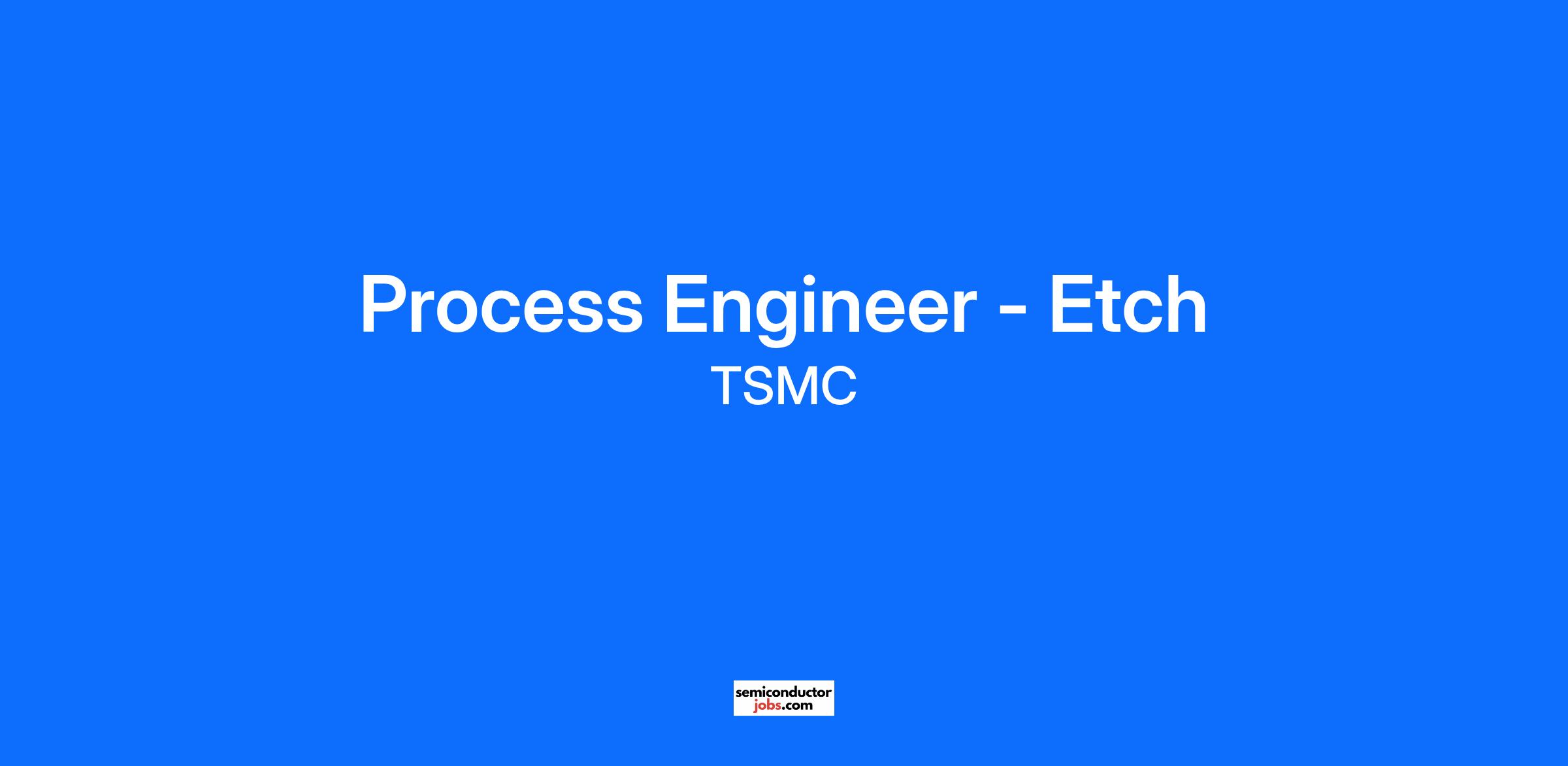 Process Engineer - Etch
TSMC

semiconductor
jobs.com